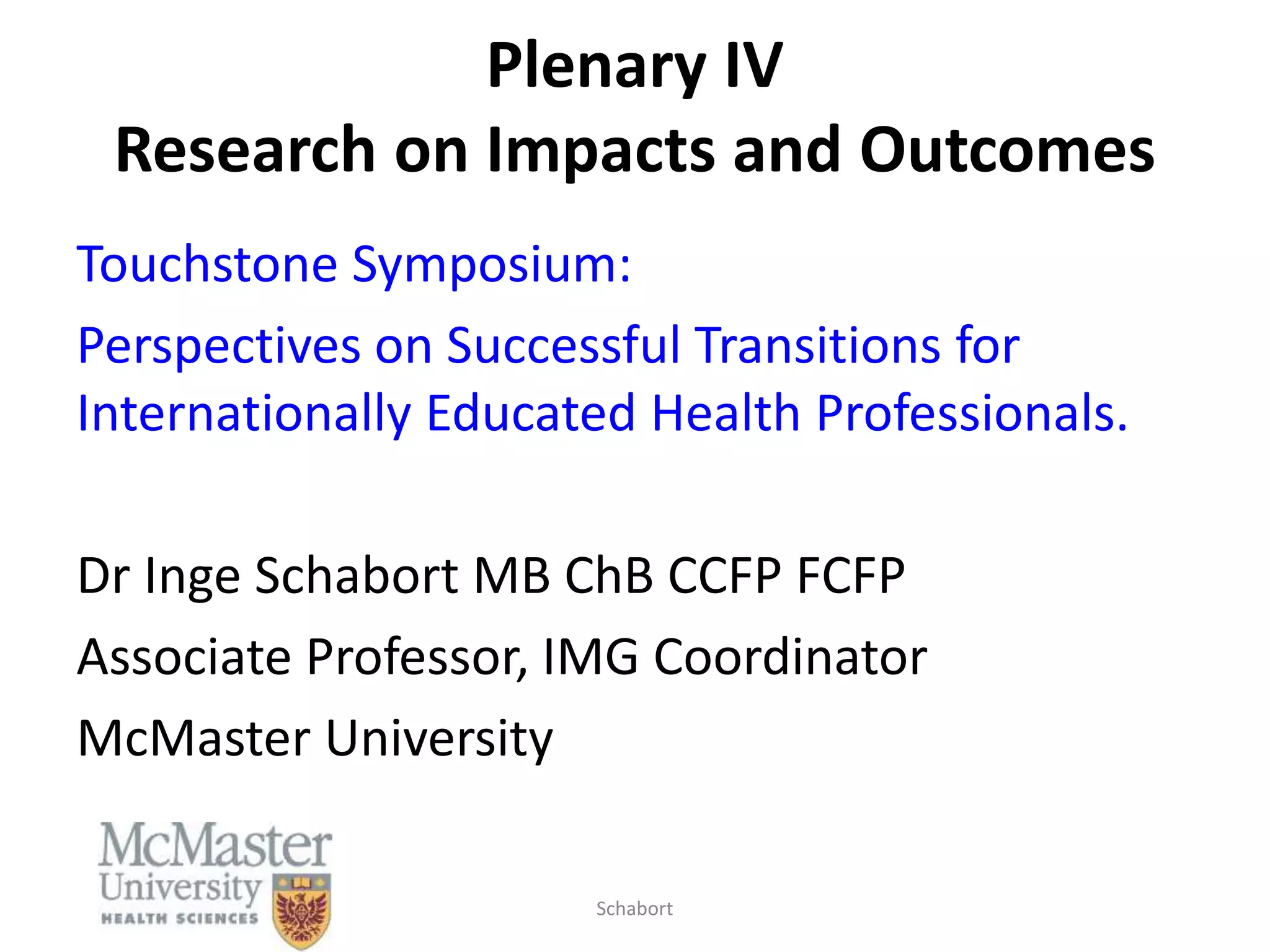 Plenary IV
Research on Impacts and Outcomes

Touchstone Symposium:

Perspectives on Successful Transitions for Internationally Educated Health Professionals.

Dr Inge Schabort MB ChB CCFP FCFP

Associate Professor, IMG Coordinator

McMaster University

McMaster University HEALTH SCIENCES

Schabort